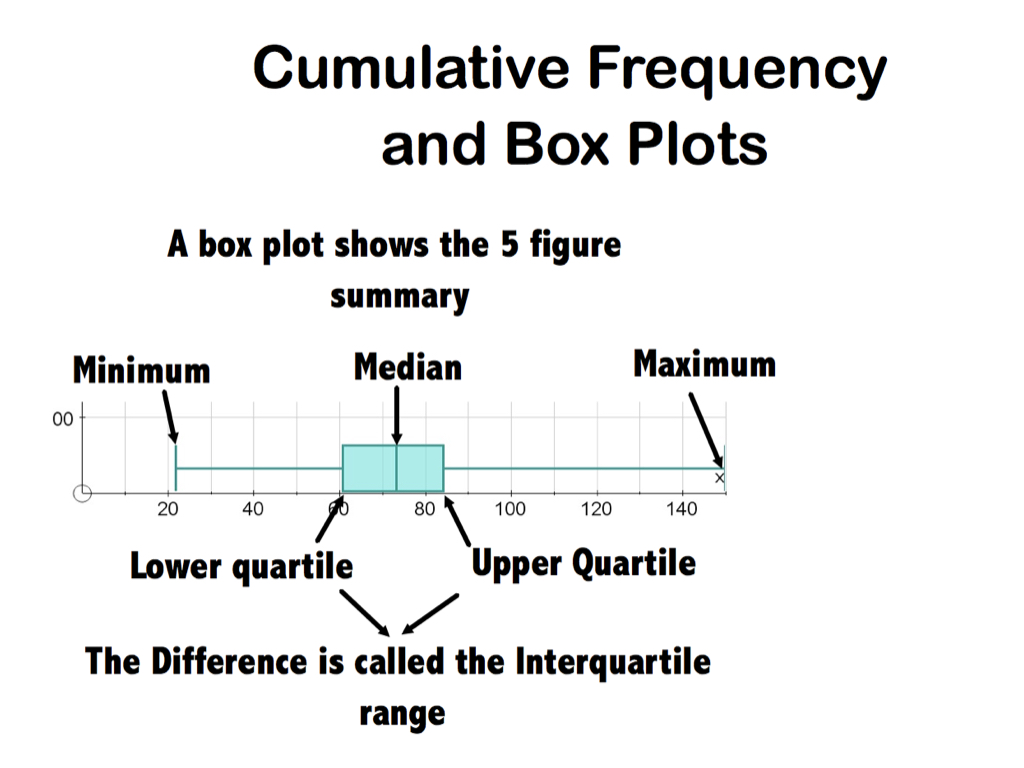 Cumulative Frequency and Box Plots

A box plot shows the 5 figure summary

Minimum

Median

Maximum

00

20
40
60
80
100
120
140

Lower quartile

Upper Quartile

The Difference is called the Interquartile range